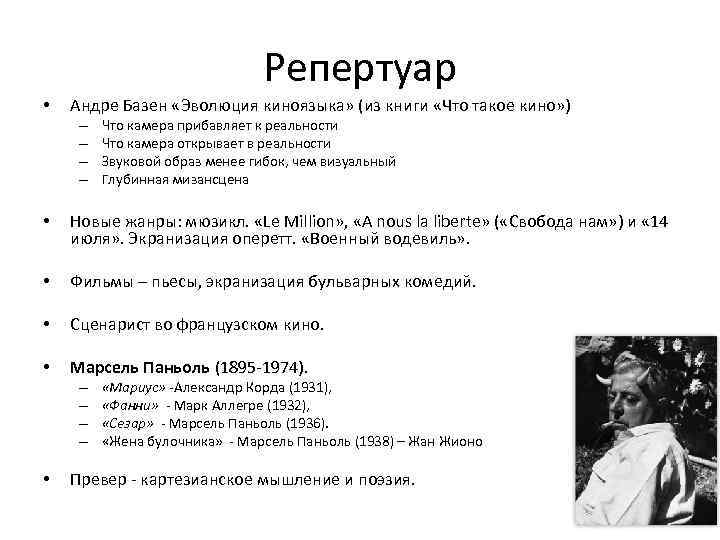 Репертуар

• Андре Базен «Эволюция киноязыка» (из книги «Что такое кино»)
  – Что камера прибавляет к реальности
  – Что камера открывает в реальности
  – Звуковой образ менее гибок, чем визуальный
  – Глубинная мизансцена

• Новые жанры: мюзикл. «Le Million», «A nous la liberte» («Свобода нам») и «14 июля». Экранизация оперетт. «Военный водевиль».

• Фильмы – пьесы, экранизация бульварных комедий.

• Сценарист во французском кино.

• Марсель Паньоль (1895-1974).
  – «Мариус» -Александр Корда (1931),
  – «Фанни» - Марк Аллегре (1932),
  – «Сезар» - Марсель Паньоль (1936).
  – «Жена булочника» - Марсель Паньоль (1938) – Жан Жионо

• Превер - картезианское мышление и поэзия.